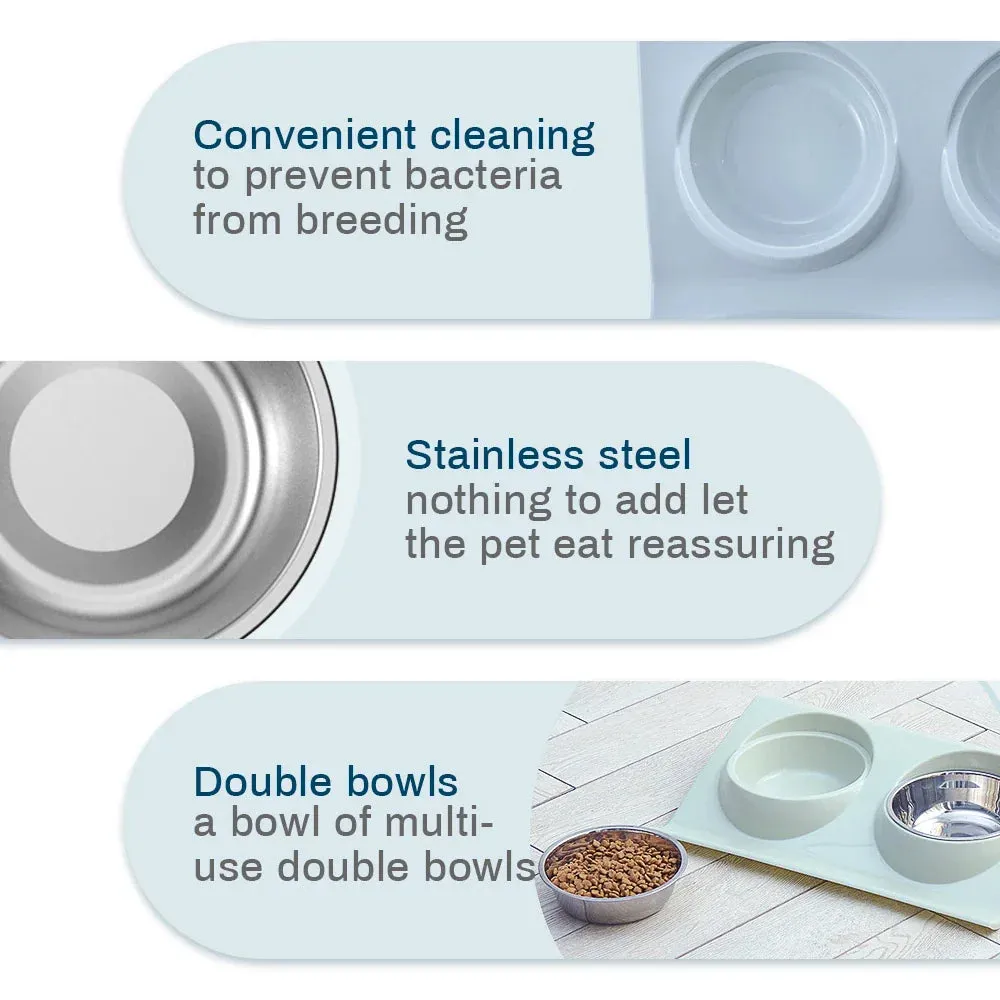 Convenient cleaning
to prevent bacteria from breeding

Stainless steel
nothing to add let the pet eat reassuring

Double bowls
a bowl of multi-use double bowls